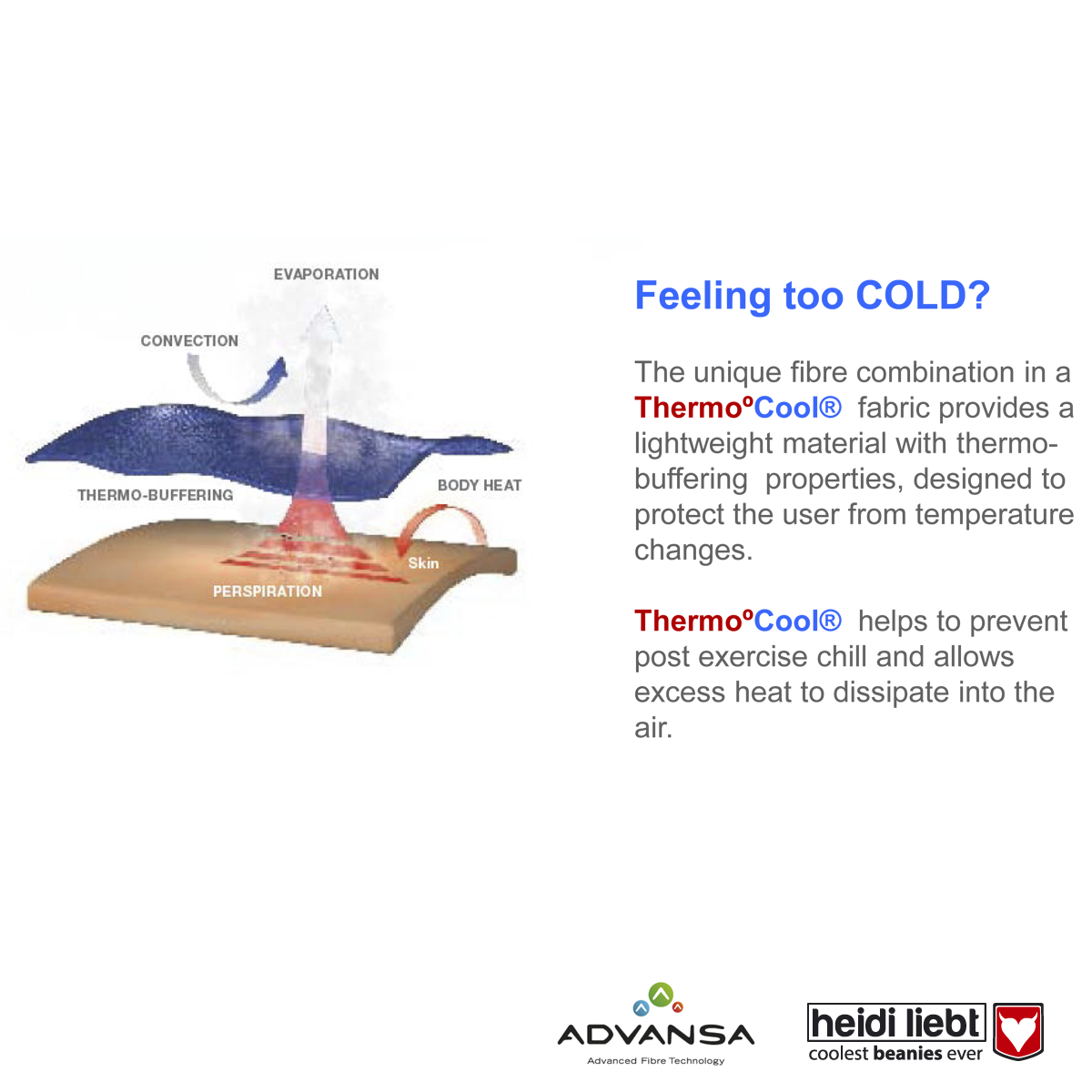 EVAPORATION
CONVECTION
THERMO-BUFFERING
BODY HEAT
Skin
PERSPIRATION

Feeling too COLD?

The unique fibre combination in a ThermoºCool® fabric provides a lightweight material with thermo-buffering properties, designed to protect the user from temperature changes.

ThermoºCool® helps to prevent post exercise chill and allows excess heat to dissipate into the air.

ADVANSA
Advanced Fibre Technology

heidi liebt
coolest beanies ever